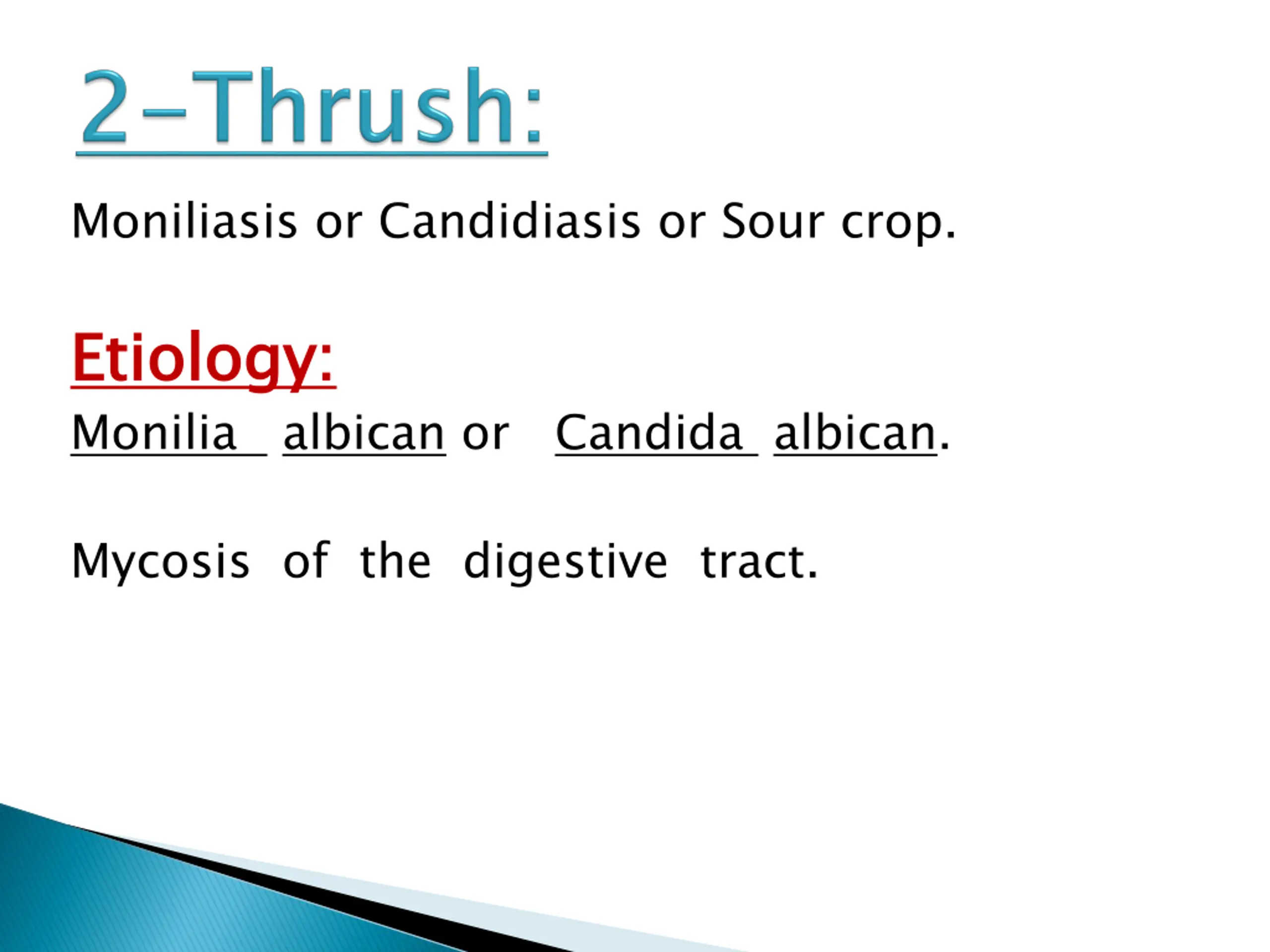 2-Thrush:

Moniliasis or Candidiasis or Sour crop.

Etiology:

Monilia albican or Candida albican.

Mycosis of the digestive tract.